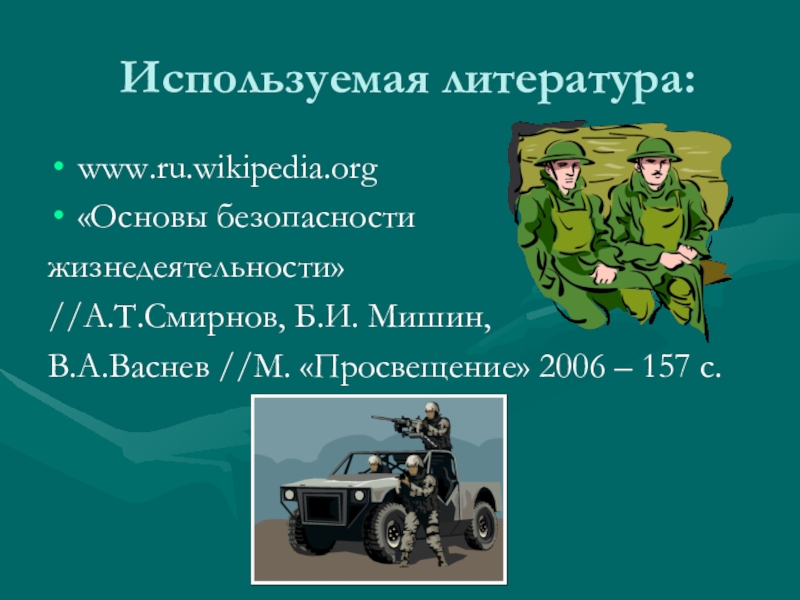 Используемая литература:

• www.ru.wikipedia.org
• «Основы безопасности жизнедеятельности» //А.Т.Смирнов, Б.И. Мишин, В.А.Васнев //М. «Просвещение» 2006 – 157 с.